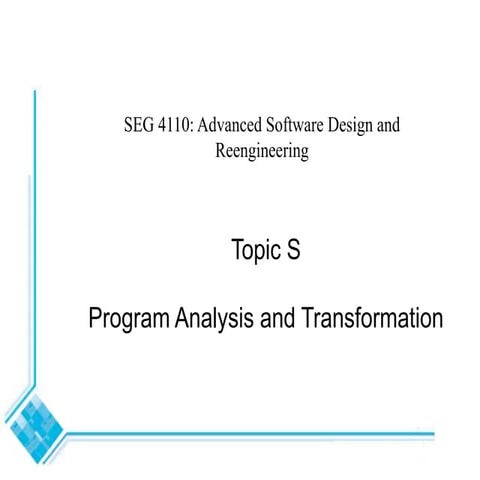 SEG 4110: Advanced Software Design and Reengineering

Topic S

Program Analysis and Transformation